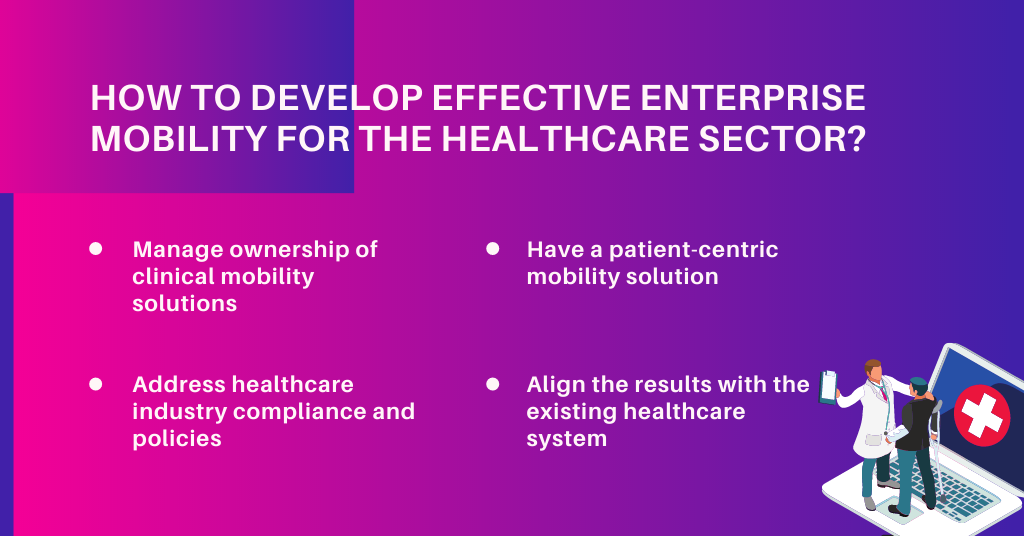 HOW TO DEVELOP EFFECTIVE ENTERPRISE MOBILITY FOR THE HEALTHCARE SECTOR?

Manage ownership of clinical mobility solutions

Address healthcare industry compliance and policies

Have a patient-centric mobility solution

Align the results with the existing healthcare system